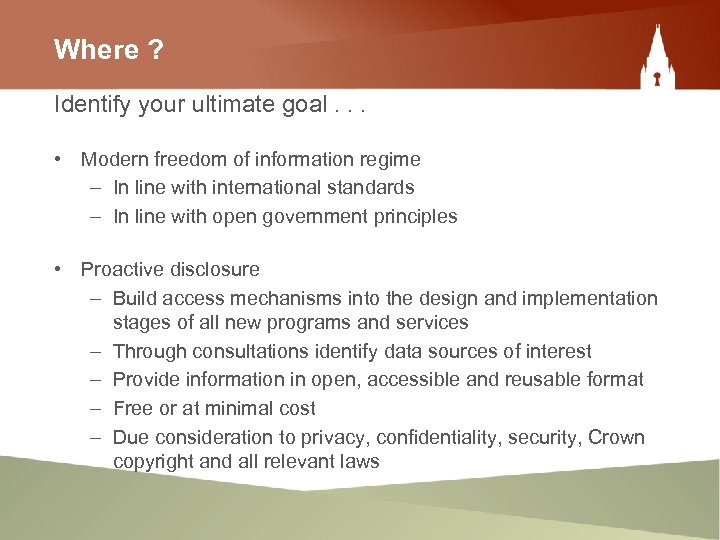 Where ?

Identify your ultimate goal . . .

• Modern freedom of information regime
– In line with international standards
– In line with open government principles

• Proactive disclosure
– Build access mechanisms into the design and implementation stages of all new programs and services
– Through consultations identify data sources of interest
– Provide information in open, accessible and reusable format
– Free or at minimal cost
– Due consideration to privacy, confidentiality, security, Crown copyright and all relevant laws